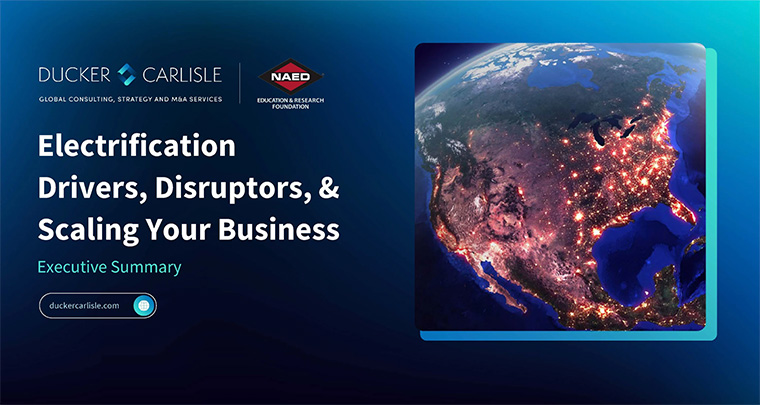 DUCKER CARLISLE
GLOBAL CONSULTING, STRATEGY AND M&A SERVICES

NAED
EDUCATION & RESEARCH FOUNDATION

Electrification Drivers, Disruptors, & Scaling Your Business

Executive Summary

duckercarlisle.com